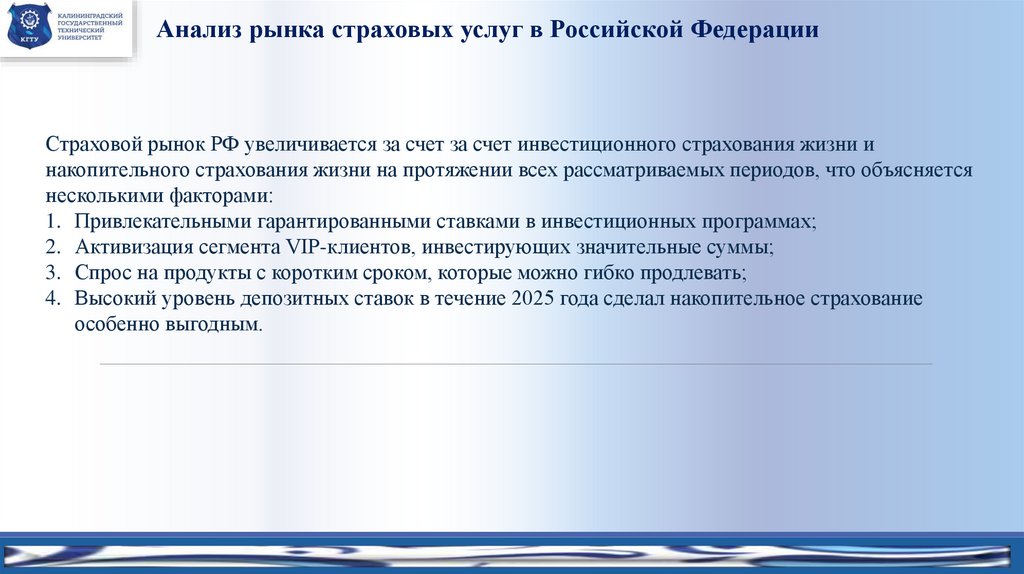 КГТУ

КАЛИНИНГРАДСКИЙ ГОСУДАРСТВЕННЫЙ ТЕХНИЧЕСКИЙ УНИВЕРСИТЕТ

Анализ рынка страховых услуг в Российской Федерации

Страховой рынок РФ увеличивается за счет за счет инвестиционного страхования жизни и накопительного страхования жизни на протяжении всех рассматриваемых периодов, что объясняется несколькими факторами:
1. Привлекательными гарантированными ставками в инвестиционных программах;
2. Активизация сегмента VIP-клиентов, инвестирующих значительные суммы;
3. Спрос на продукты с коротким сроком, которые можно гибко продлевать;
4. Высокий уровень депозитных ставок в течение 2025 года сделал накопительное страхование особенно выгодным.